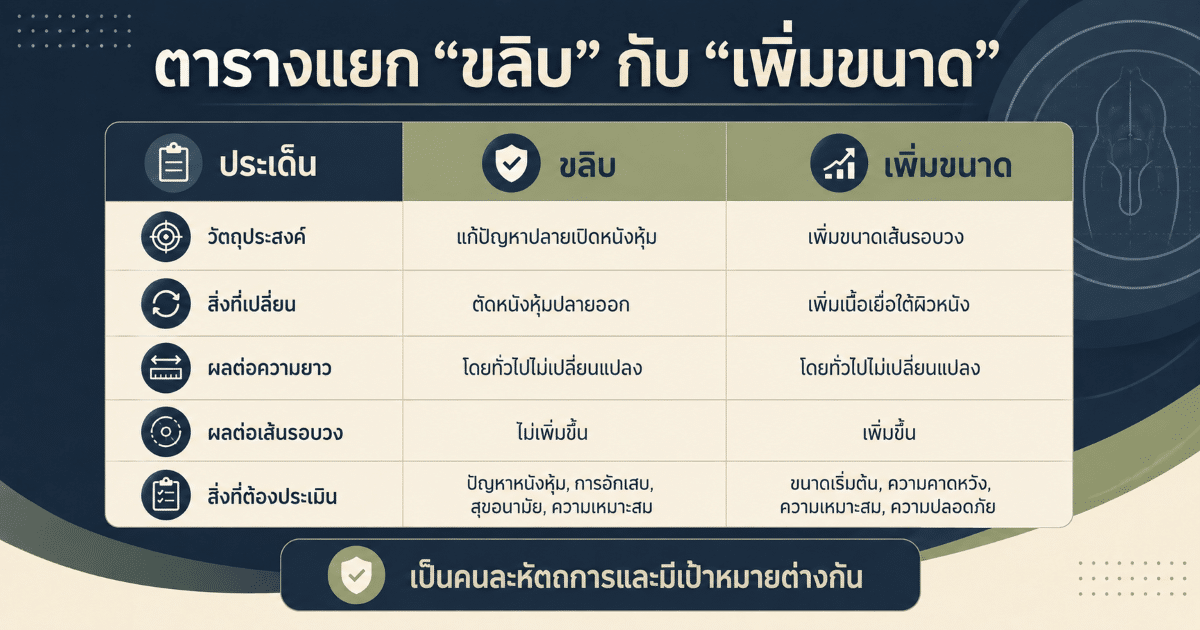 ตารางแยก “ขลิบ” กับ “เพิ่มขนาด”

| ประเด็น | ขลิบ | เพิ่มขนาด |
|---|---|---|
| วัตถุประสงค์ | แก้ปัญหาปลายเปิดหนังหุ้ม | เพิ่มขนาดเส้นรอบวง |
| สิ่งที่เปลี่ยน | ตัดหนังหุ้มปลายออก | เพิ่มเนื้อเยื่อใต้ผิวหนัง |
| ผลต่อความยาว | โดยทั่วไปไม่เปลี่ยนแปลง | โดยทั่วไปไม่เปลี่ยนแปลง |
| ผลต่อเส้นรอบวง | ไม่เพิ่มขึ้น | เพิ่มขึ้น |
| สิ่งที่ต้องประเมิน | ปัญหาหนังหุ้ม, การอักเสบ, สุขอนามัย, ความเหมาะสม | ขนาดเริ่มต้น, ความคาดหวัง, ความเหมาะสม, ความปลอดภัย |

เป็นคนละหัตถการและมีเป้าหมายต่างกัน